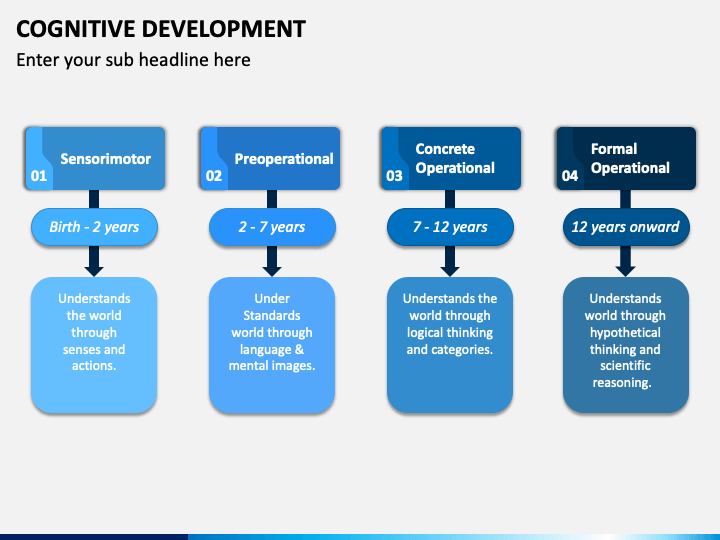 COGNITIVE DEVELOPMENT

Enter your sub headline here

01 Sensorimotor

Birth - 2 years

Understands the world through senses and actions.

02 Preoperational

2 - 7 years

Under Standards world through language & mental images.

03 Concrete Operational

7 - 12 years

Understands the world through logical thinking and categories.

04 Formal Operational

12 years onward

Understands world through hypothetical thinking and scientific reasoning.